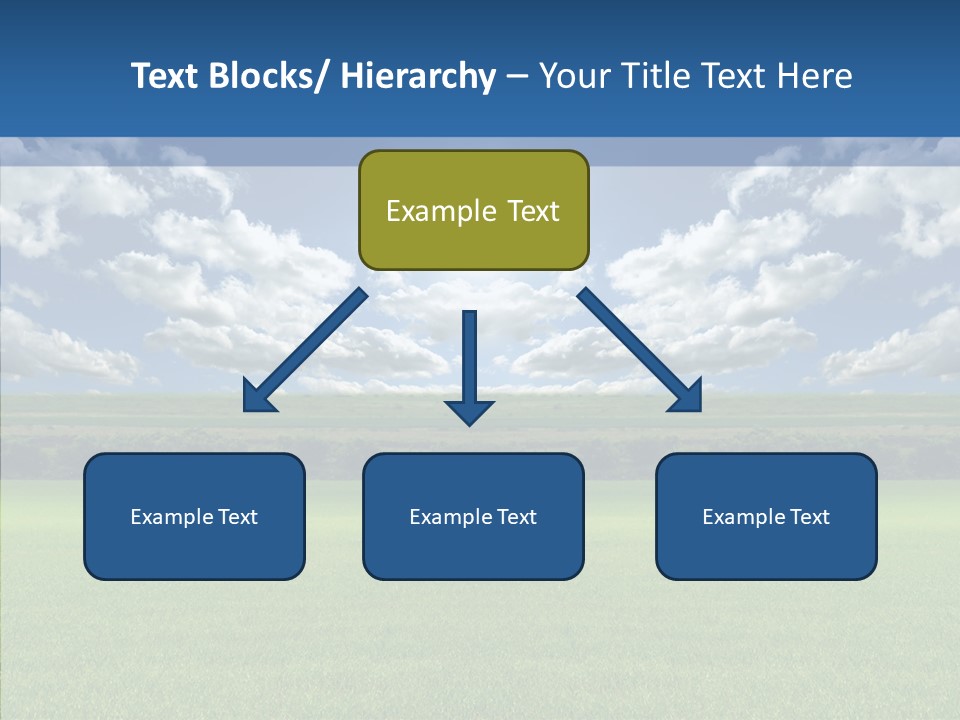 Text Blocks/ Hierarchy – Your Title Text Here

Example Text

Example Text

Example Text

Example Text